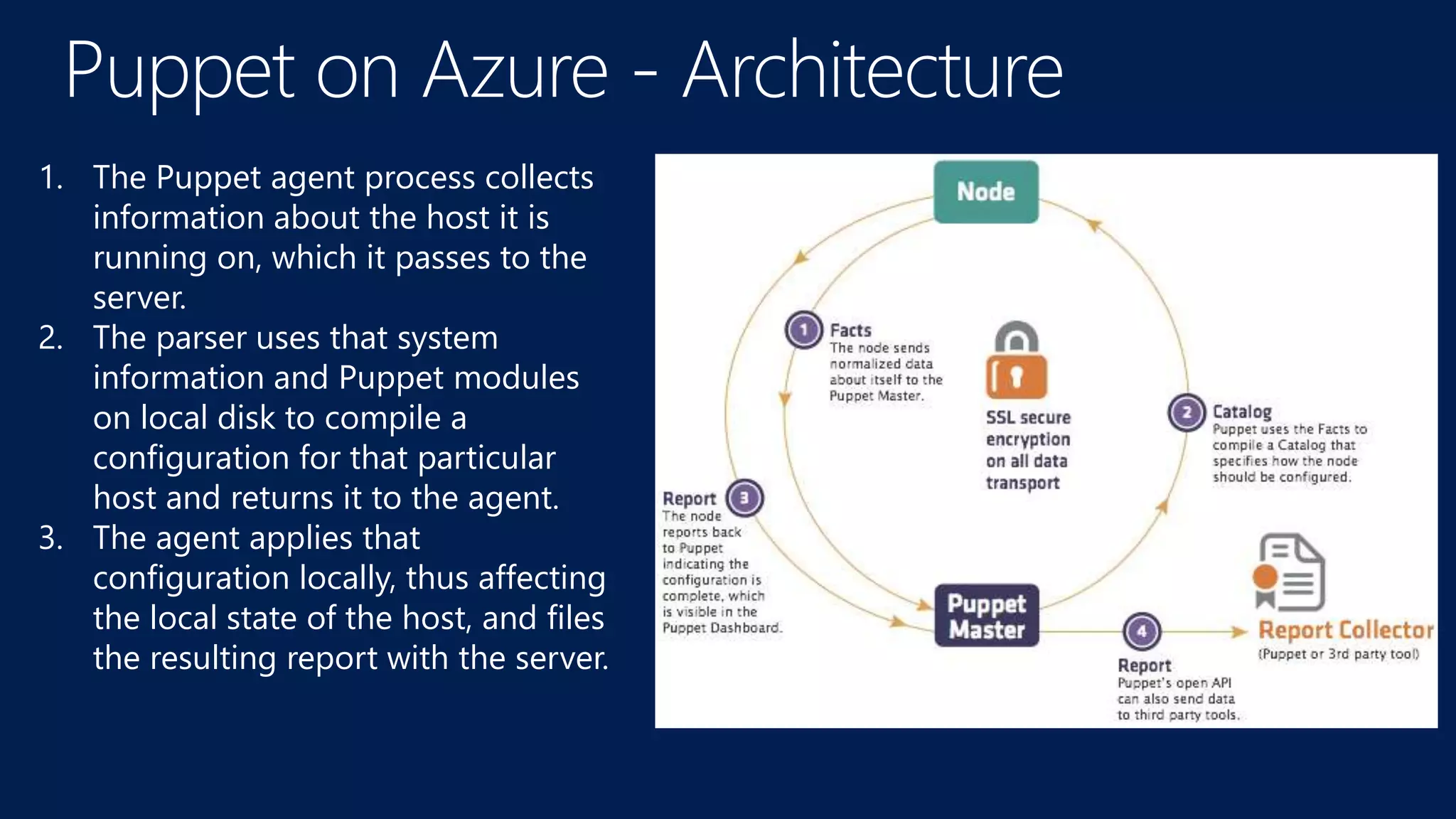 Puppet on Azure - Architecture

1. The Puppet agent process collects information about the host it is running on, which it passes to the server.
2. The parser uses that system information and Puppet modules on local disk to compile a configuration for that particular host and returns it to the agent.
3. The agent applies that configuration locally, thus affecting the local state of the host, and files the resulting report with the server.

Node

1 Facts
The node sends normalized data about itself to the Puppet Master.

SSL secure encryption on all data transport

2 Catalog
Puppet uses the Facts to compile a Catalog that specifies how the node should be configured.

Report 3
The node reports back to Puppet indicating the configuration is complete, which is visible in the Puppet Dashboard.

Puppet Master

4 Report
Puppet's open API can also send data to third party tools.

Report Collector
(Puppet or 3rd party tool)